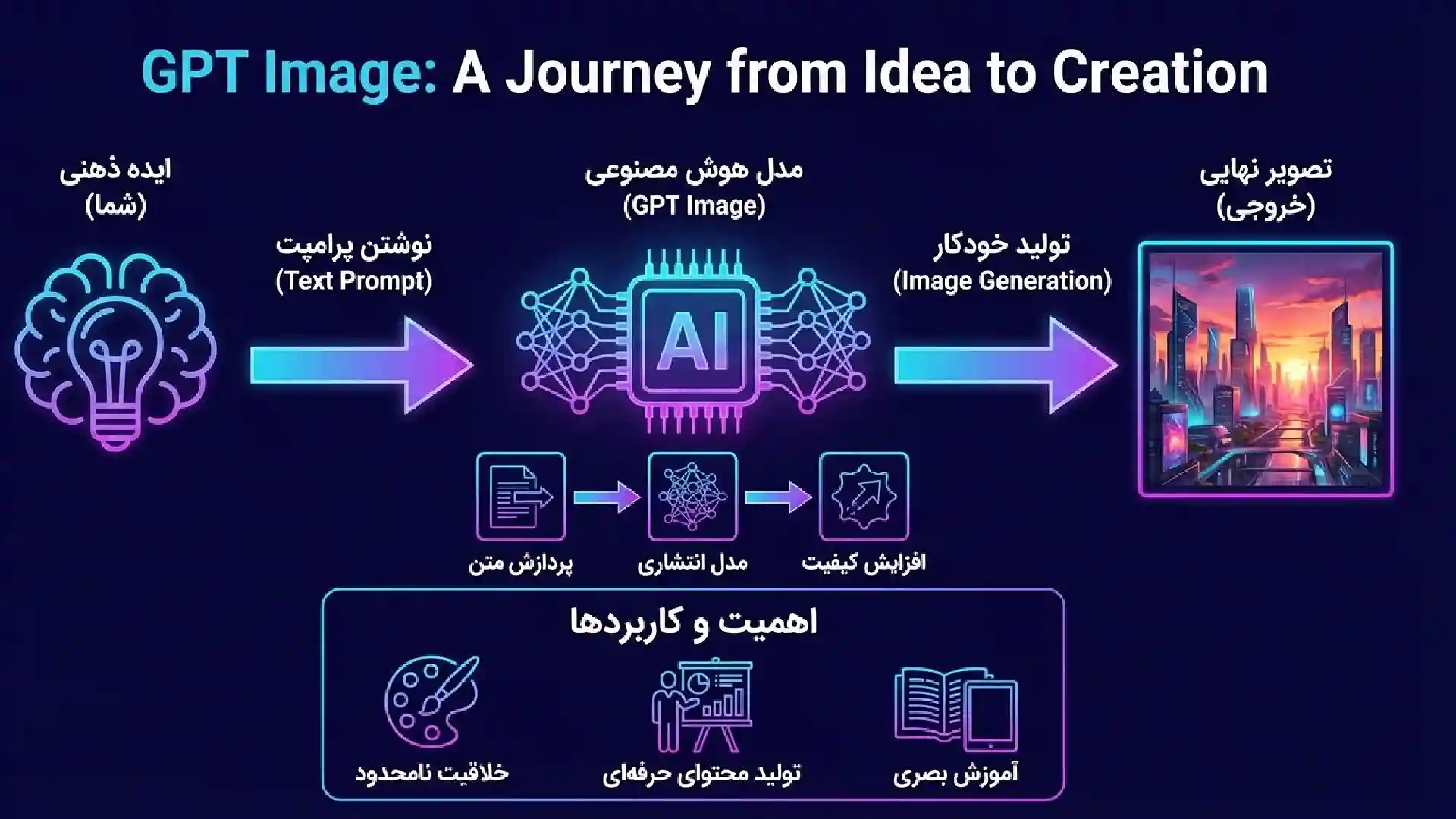 GPT Image: A Journey from Idea to Creation

ایده ذهنی
(شما)

نوشتن پرامپت
(Text Prompt)

مدل هوش مصنوعی
(GPT Image)

AI

تولید خودکار
(Image Generation)

تصویر نهایی
(خروجی)

پردازش متن

مدل انتشاری

افزایش کیفیت

اهمیت و کاربردها

خلاقیت نامحدود

تولید محتوای حرفه‌ای

آموزش بصری